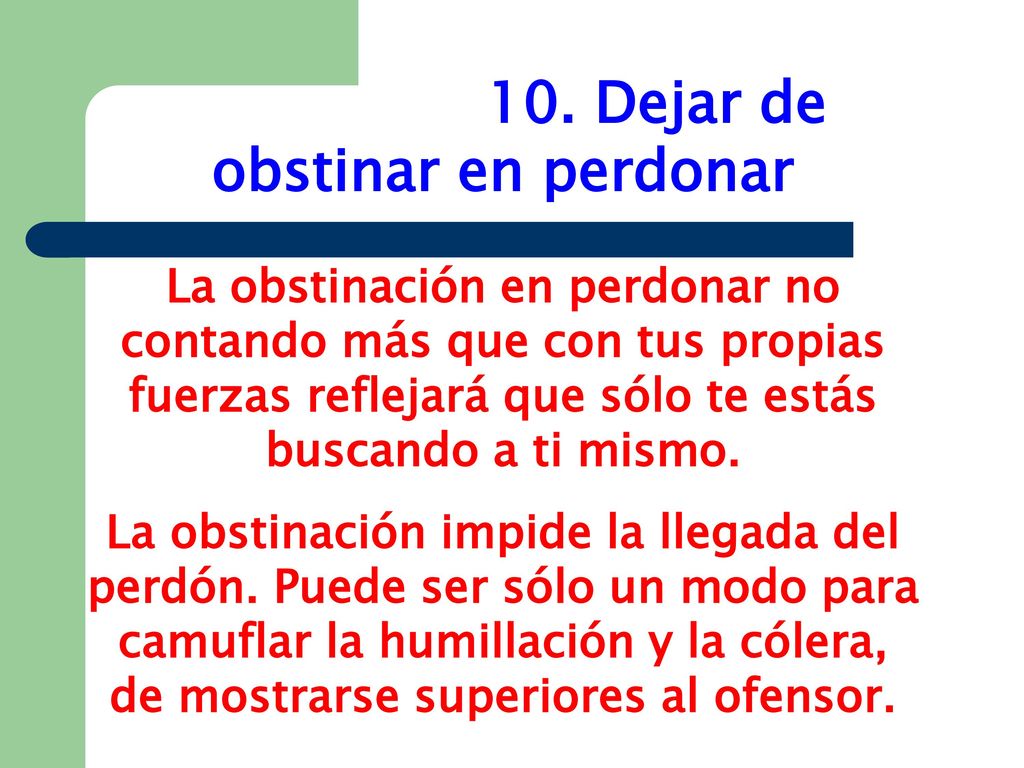 10. Dejar de obstinar en perdonar

La obstinación en perdonar no contando más que con tus propias fuerzas reflejará que sólo te estás buscando a ti mismo.

La obstinación impide la llegada del perdón. Puede ser sólo un modo para camuflar la humillación y la cólera, de mostrarse superiores al ofensor.